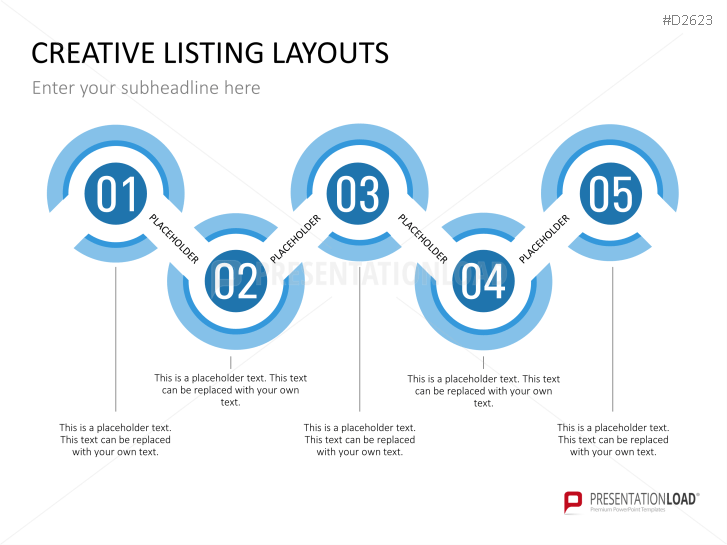 #D2623

CREATIVE LISTING LAYOUTS

Enter your subheadline here

01

PLACEHOLDER

02

PLACEHOLDER

03

PLACEHOLDER

04

PLACEHOLDER

05

PRESENTATIONLOAD

This is a placeholder text. This text can be replaced with your own text.

This is a placeholder text. This text can be replaced with your own text.

This is a placeholder text. This text can be replaced with your own text.

This is a placeholder text. This text can be replaced with your own text.

This is a placeholder text. This text can be replaced with your own text.

PRESENTATIONLOAD®
Premium PowerPoint Templates